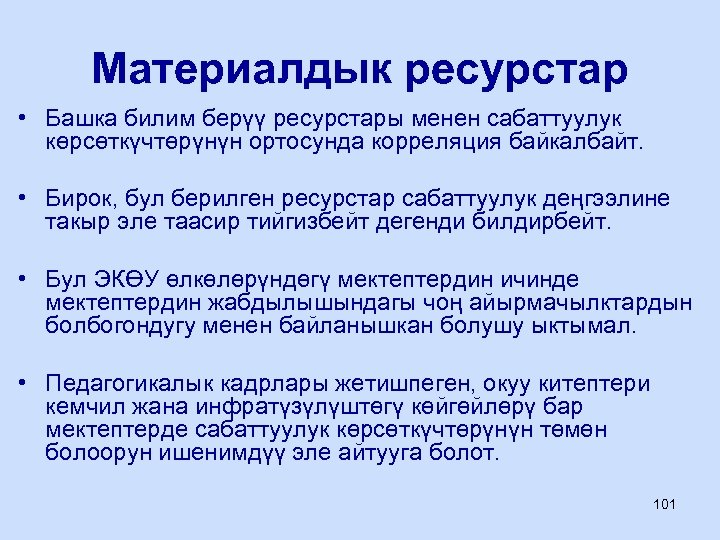 Материалдык ресурстар

• Башка билим берүү ресурстары менен сабаттуулук көрсөткүчтөрүнүн ортосунда корреляция байкалбайт.

• Бирок, бул берилген ресурстар сабаттуулук деңгээлине такыр эле таасир тийгизбейт дегенди билдирбейт.

• Бул ЭКӨУ өлкөлөрүндөгү мектептердин ичинде мектептердин жабдылышындагы чоң айырмачылктардын болбогондугу менен байланышкан болушу ыктымал.

• Педагогикалык кадрлары жетишпеген, окуу китептери кемчил жана инфратүзүлүштөгү көйгөйлөрү бар мектептерде сабаттуулук көрсөткүчтөрүнүн төмөн болоорун ишенимдүү эле айтууга болот.

101